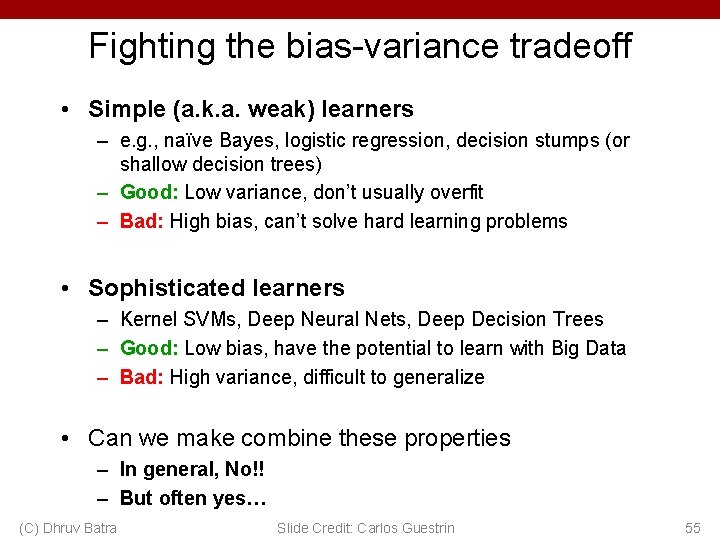 Fighting the bias-variance tradeoff

• Simple (a.k.a. weak) learners
– e.g., naïve Bayes, logistic regression, decision stumps (or shallow decision trees)
– Good: Low variance, don't usually overfit
– Bad: High bias, can't solve hard learning problems

• Sophisticated learners
– Kernel SVMs, Deep Neural Nets, Deep Decision Trees
– Good: Low bias, have the potential to learn with Big Data
– Bad: High variance, difficult to generalize

• Can we make combine these properties
– In general, No!!
– But often yes…

(C) Dhruv Batra
Slide Credit: Carlos Guestrin
55